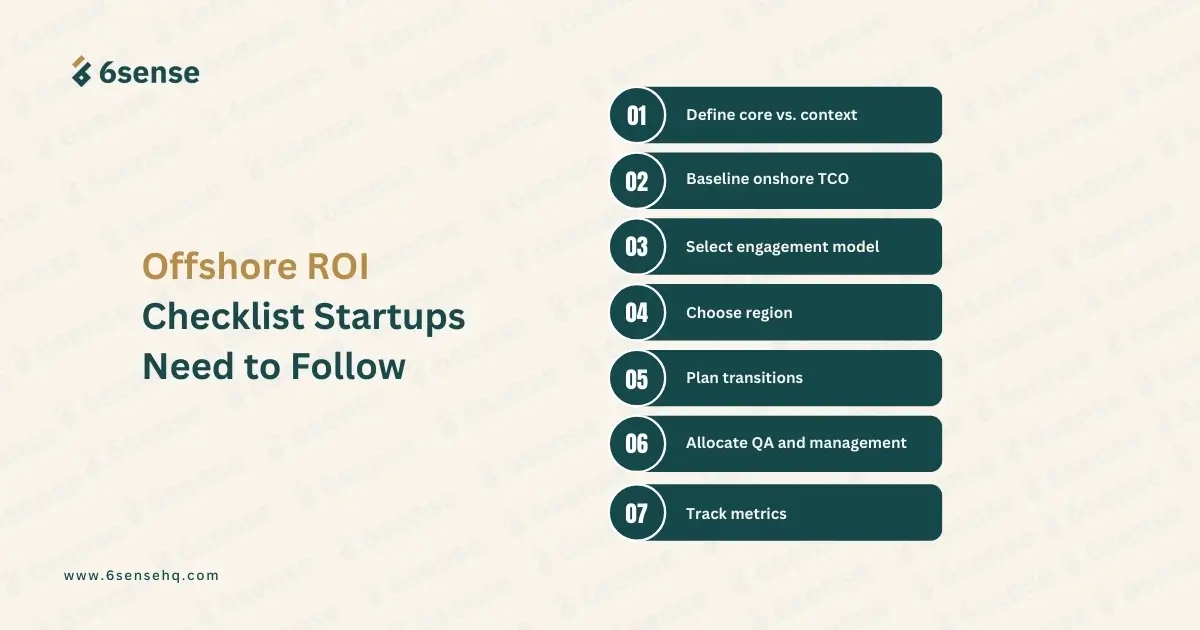 6sense

Offshore ROI Checklist Startups Need to Follow

01 Define core vs. context
02 Baseline onshore TCO
03 Select engagement model
04 Choose region
05 Plan transitions
06 Allocate QA and management
07 Track metrics

www.6sensehq.com